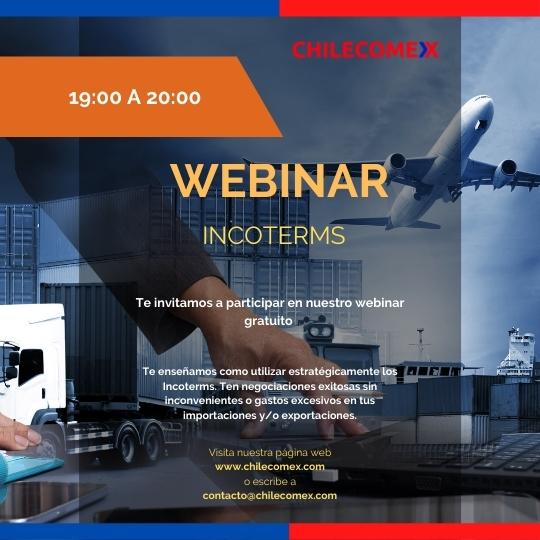 CHILECOMEX

19:00 A 20:00

WEBINAR

INCOTERMS

Te invitamos a participar en nuestro webinar gratuito

Te enseñamos como utilizar estratégicamente los Incoterms. Ten negociaciones exitosas sin inconvenientes o gastos excesivos en tus importaciones y/o exportaciones.

Visita nuestra página web
www.chilecomex.com
o escribe a
contacto@chilecomex.com